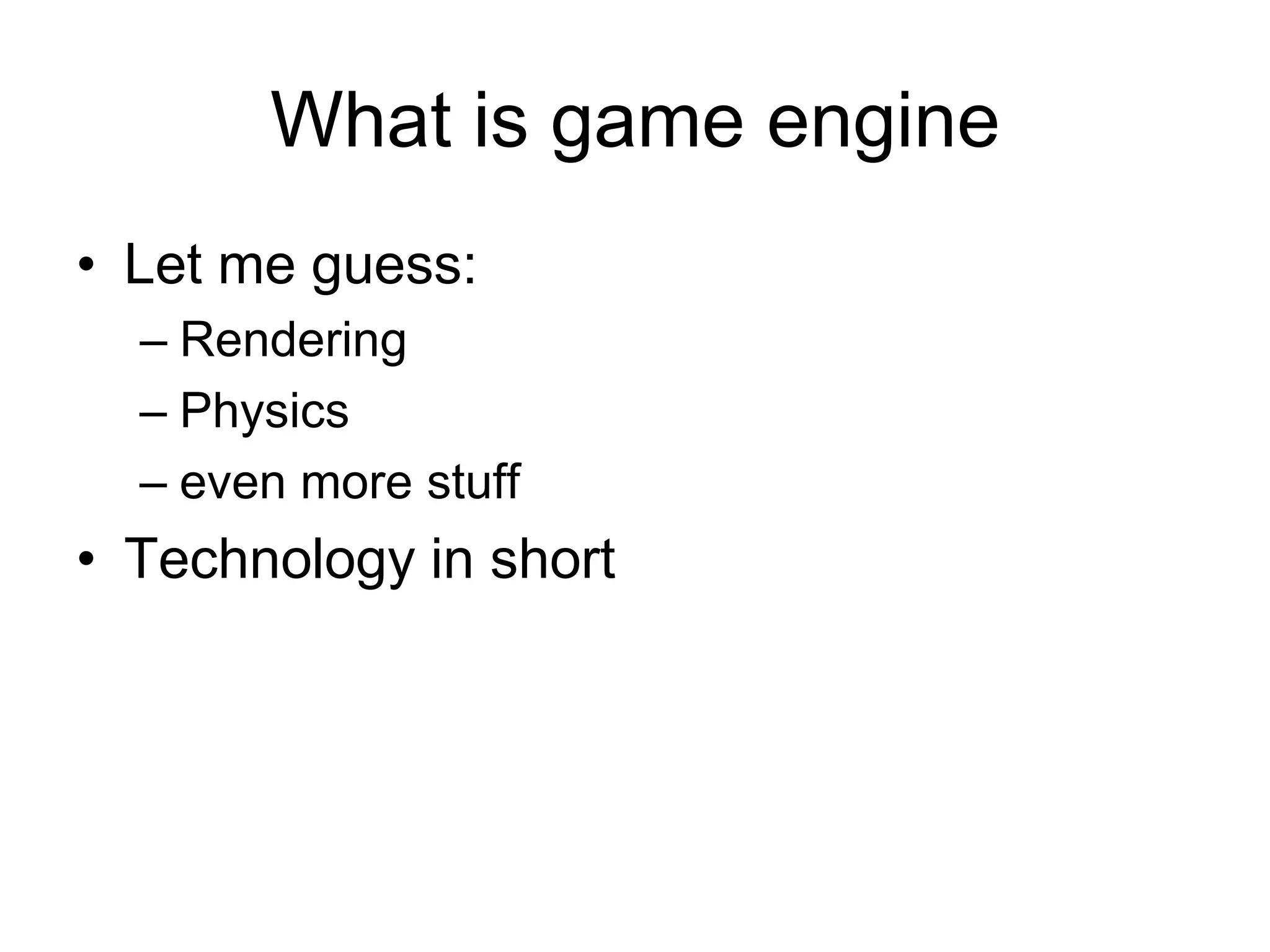 What is game engine

• Let me guess:
  – Rendering
  – Physics
  – even more stuff
• Technology in short